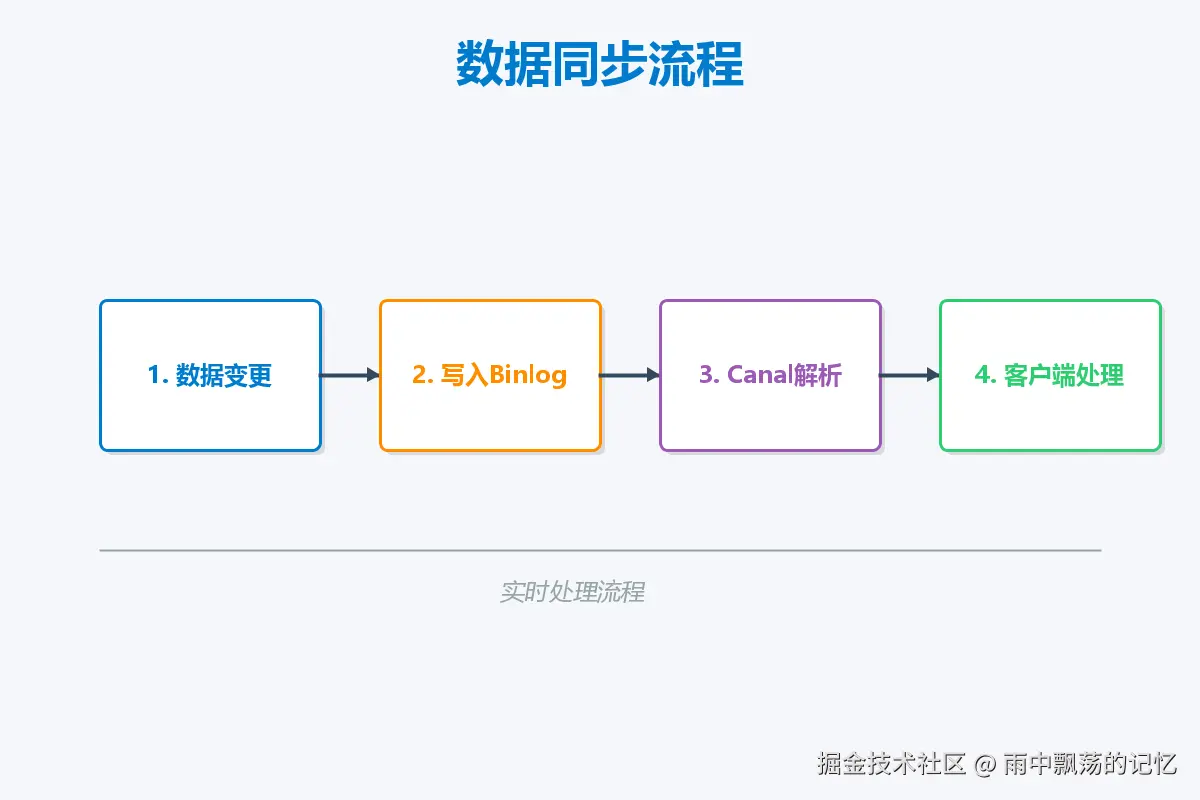 数据同步流程

1. 数据变更

2. 写入Binlog

3. Canal解析

4. 客户端处理

实时处理流程

掘金技术社区 @ 雨中飘荡的记忆